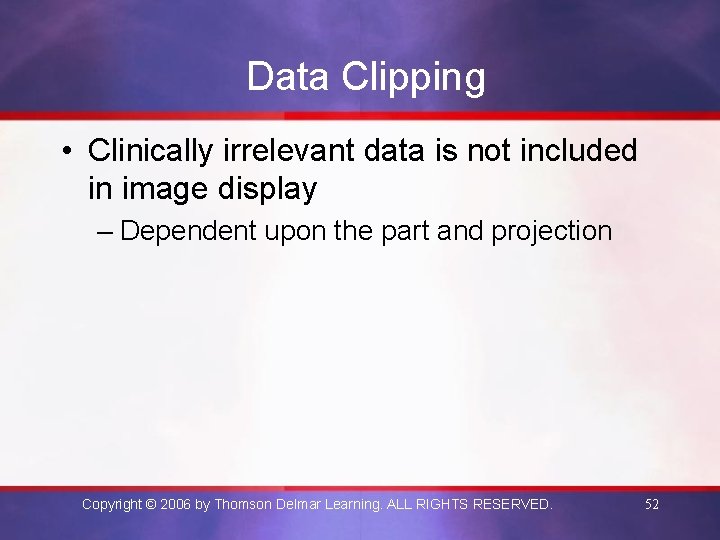 Data Clipping

• Clinically irrelevant data is not included in image display

– Dependent upon the part and projection

Copyright © 2006 by Thomson Delmar Learning. ALL RIGHTS RESERVED.

52